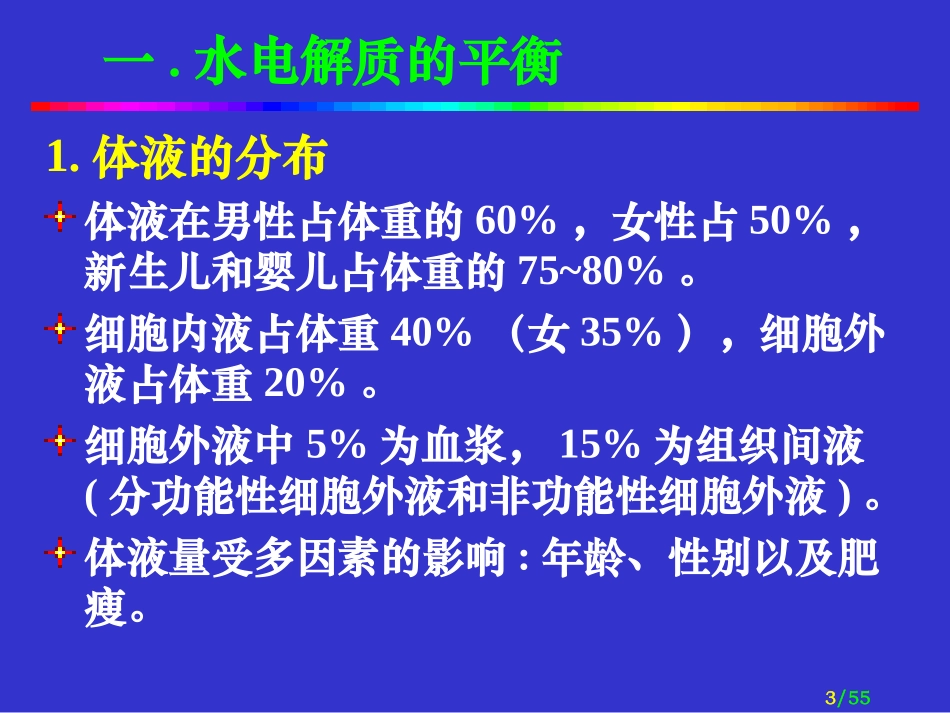 一 . 水电解质的平衡

1. 体液的分布

体液在男性占体重的 60% ，女性占 50% ，新生儿和婴儿占体重的 75~80% 。

细胞内液占体重 40% （女 35% ），细胞外液占体重 20% 。

细胞外液中 5% 为血浆， 15% 为组织间液 ( 分功能性细胞外液和非功能性细胞外液 ) 。

体液量受多因素的影响 : 年龄、性别以及肥瘦。

3/55